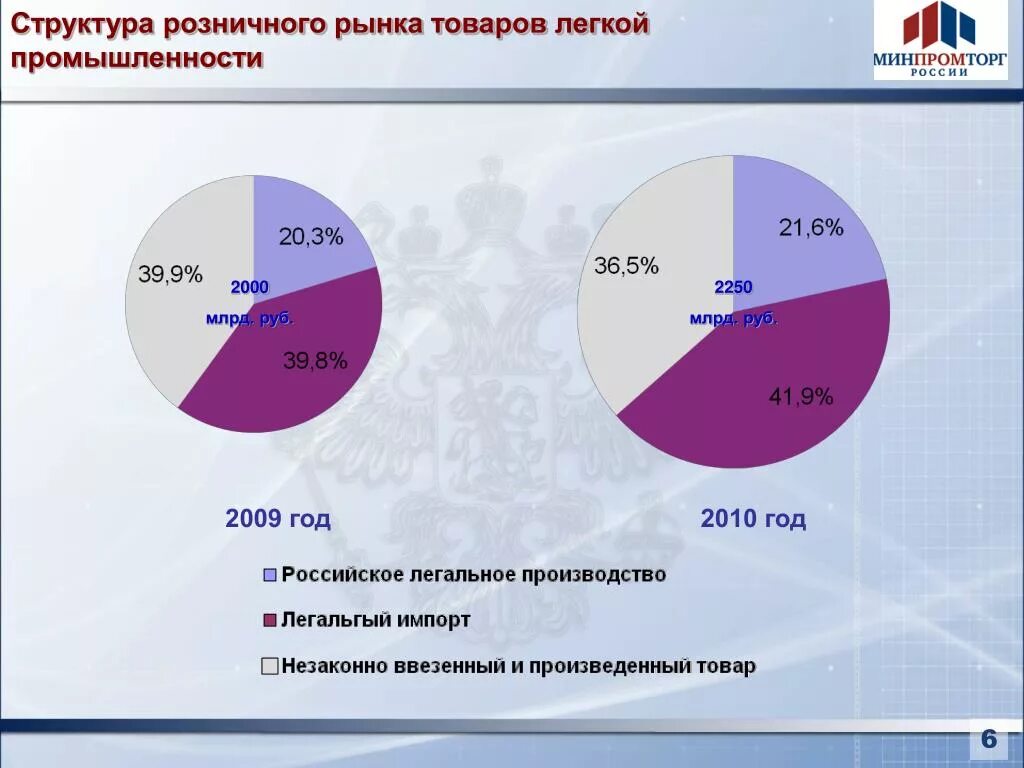 Структура розничного рынка товаров легкой промышленности

МИНПРОМТОРГ РОССИИ

20,3%

39,9%

2000 млрд. руб.

39,8%

21,6%

36,5%

2250 млрд. руб.

41,9%

2009 год

2010 год

Российское легальное производство

Легальгый импорт

Незаконно ввезенный и произведенный товар

6